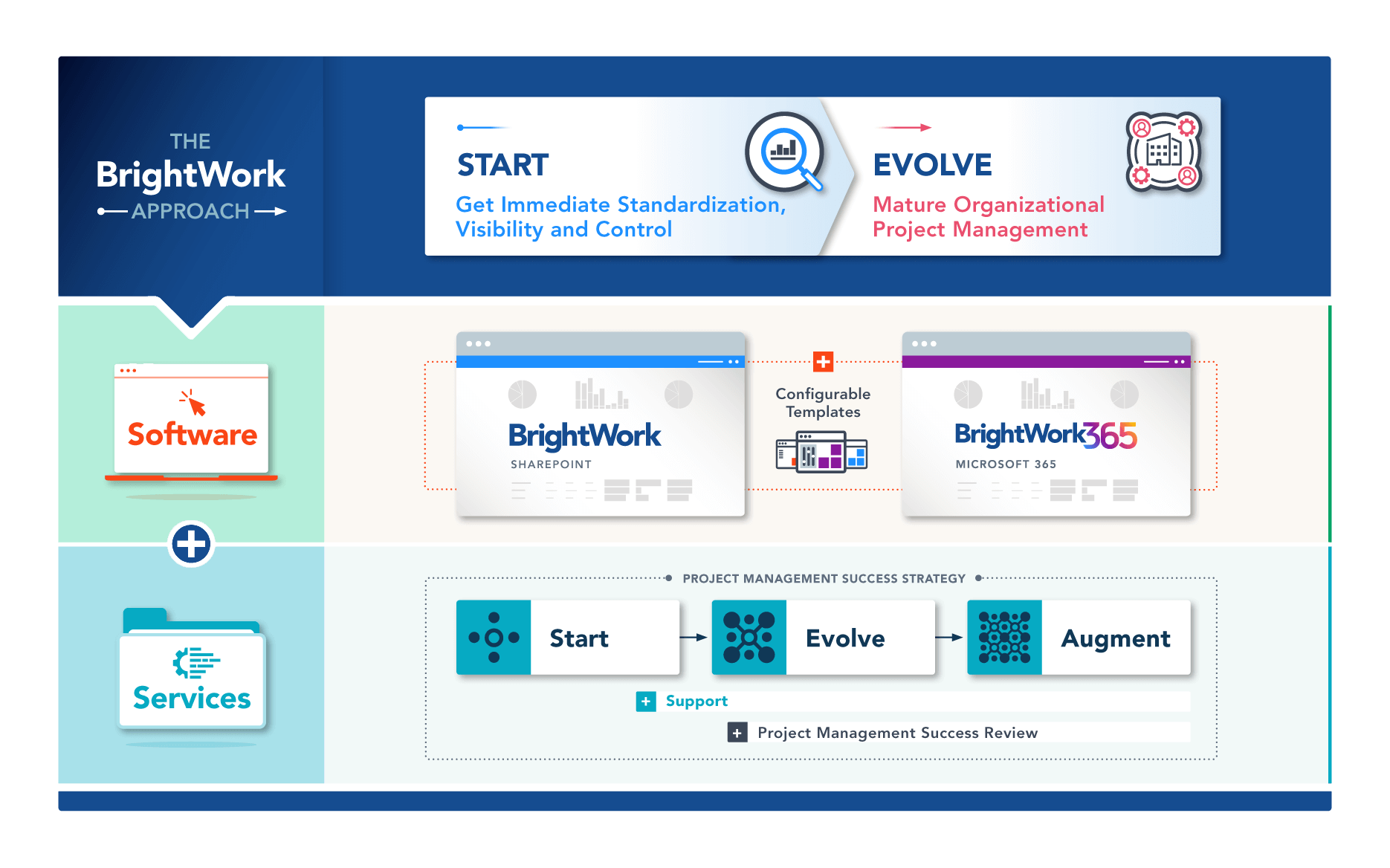 THE
BrightWork
APPROACH

START
Get Immediate Standardization, Visibility and Control

EVOLVE
Mature Organizational Project Management

Software

BrightWork
SHAREPOINT

Configurable Templates

BrightWork365
MICROSOFT 365

Services

PROJECT MANAGEMENT SUCCESS STRATEGY

Start

Evolve

Augment

Support

Project Management Success Review